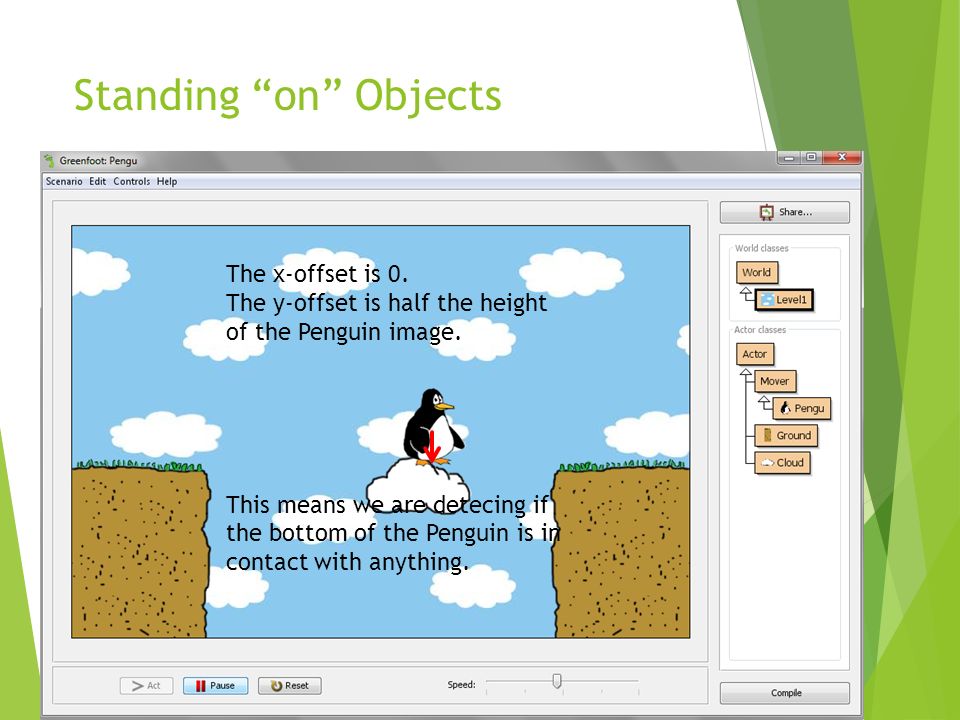 Standing “on” Objects

Greenfoot: Pengu

Scenario Edit Controls Help

The x-offset is 0.
The y-offset is half the height of the Penguin image.

This means we are detecing if the bottom of the Penguin is in contact with anything.

Share...

World classes

World

Level1

Actor classes

Actor

Mover

Pengu

Ground

Cloud

Act

Pause

Reset

Speed:

Compile